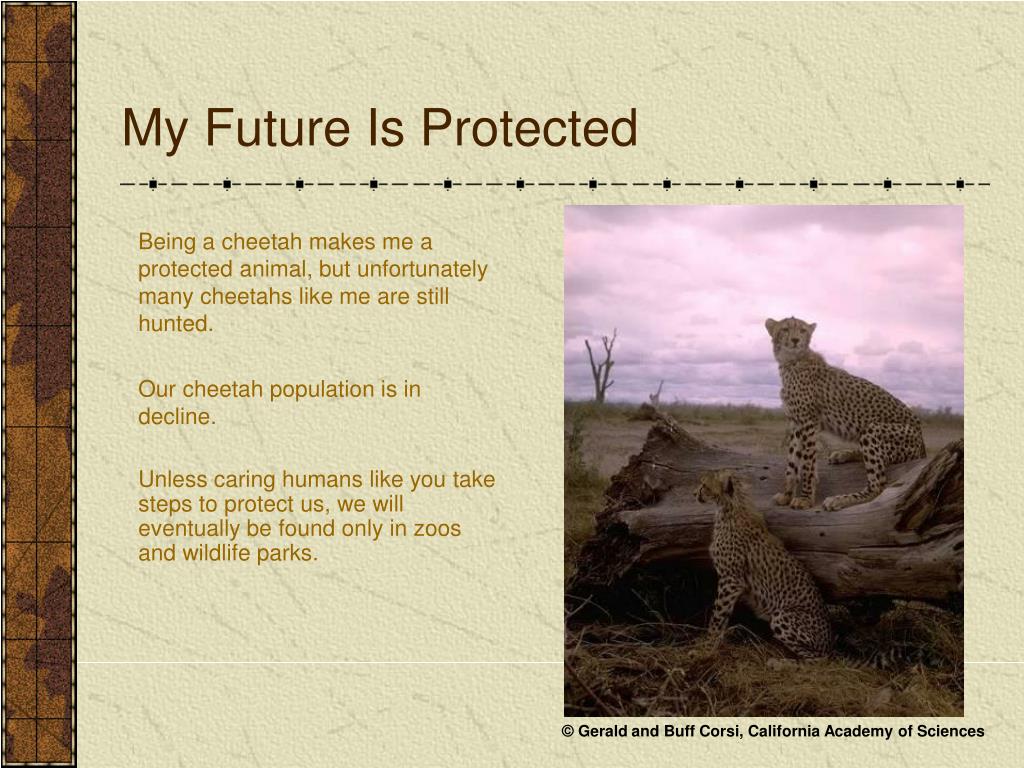 My Future Is Protected

Being a cheetah makes me a protected animal, but unfortunately many cheetahs like me are still hunted.

Our cheetah population is in decline.

Unless caring humans like you take steps to protect us, we will eventually be found only in zoos and wildlife parks.

© Gerald and Buff Corsi, California Academy of Sciences